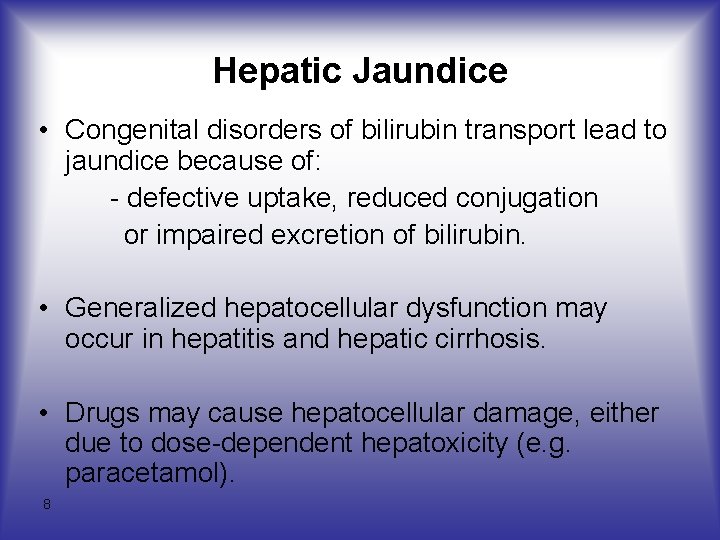 Hepatic Jaundice

• Congenital disorders of bilirubin transport lead to jaundice because of:

- defective uptake, reduced conjugation or impaired excretion of bilirubin.

• Generalized hepatocellular dysfunction may occur in hepatitis and hepatic cirrhosis.

• Drugs may cause hepatocellular damage, either due to dose-dependent hepatoxicity (e.g. paracetamol).

8